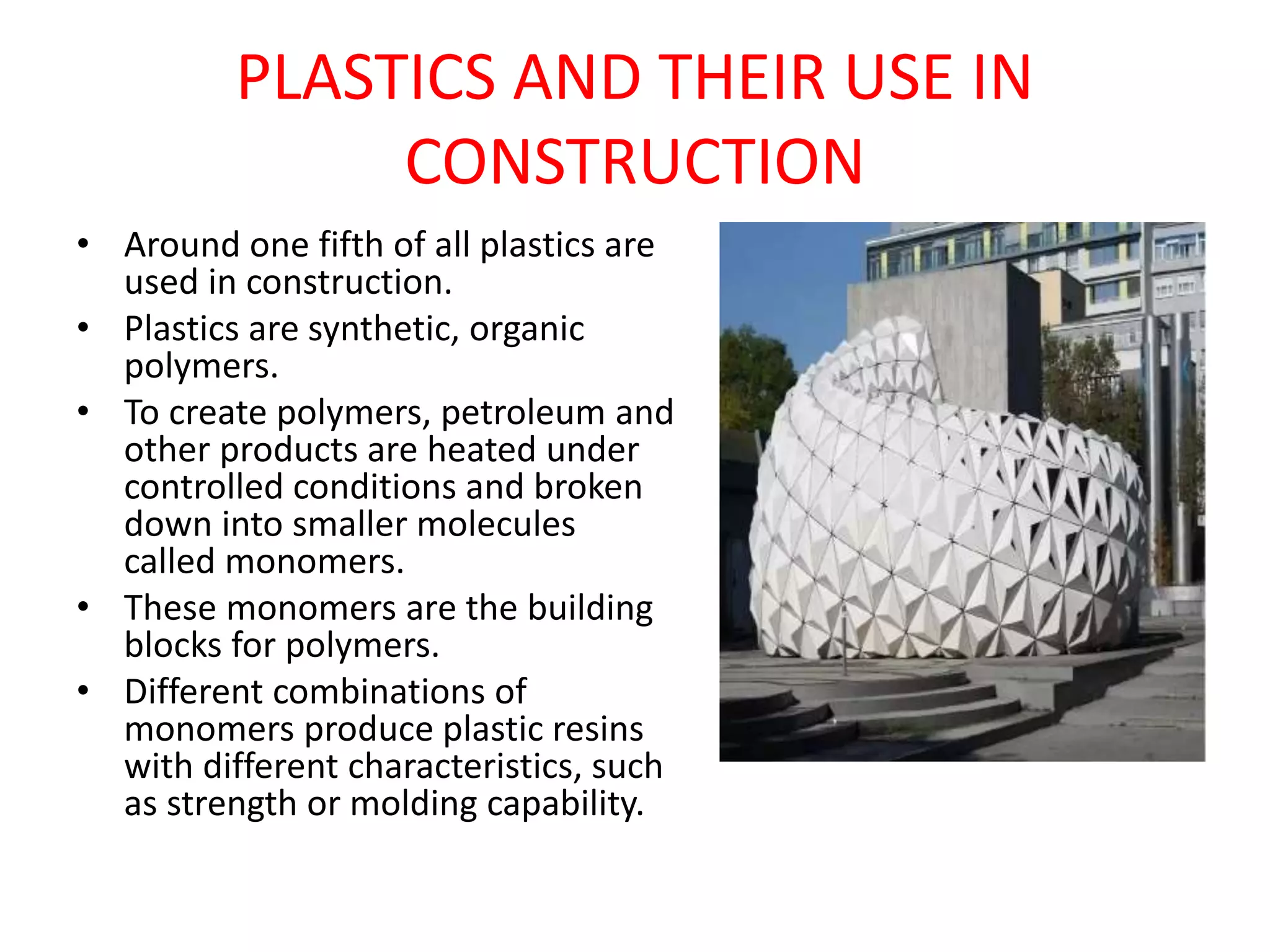 PLASTICS AND THEIR USE IN CONSTRUCTION

• Around one fifth of all plastics are used in construction.
• Plastics are synthetic, organic polymers.
• To create polymers, petroleum and other products are heated under controlled conditions and broken down into smaller molecules called monomers.
• These monomers are the building blocks for polymers.
• Different combinations of monomers produce plastic resins with different characteristics, such as strength or molding capability.